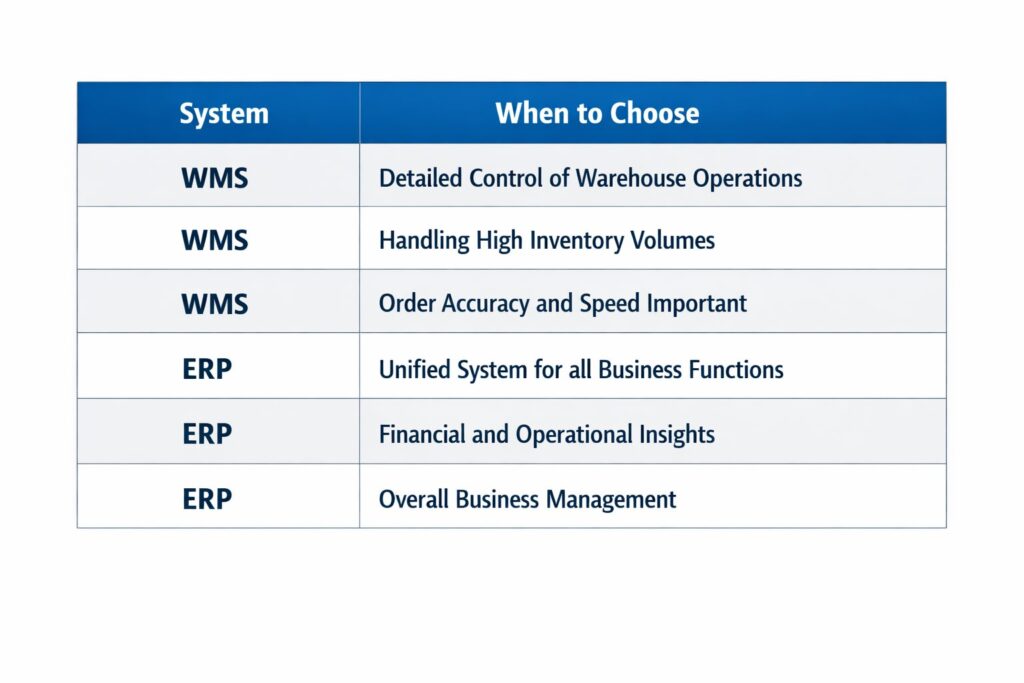 | System | When to Choose |
|---|---|
| WMS | Detailed Control of Warehouse Operations |
| WMS | Handling High Inventory Volumes |
| WMS | Order Accuracy and Speed Important |
| ERP | Unified System for all Business Functions |
| ERP | Financial and Operational Insights |
| ERP | Overall Business Management |